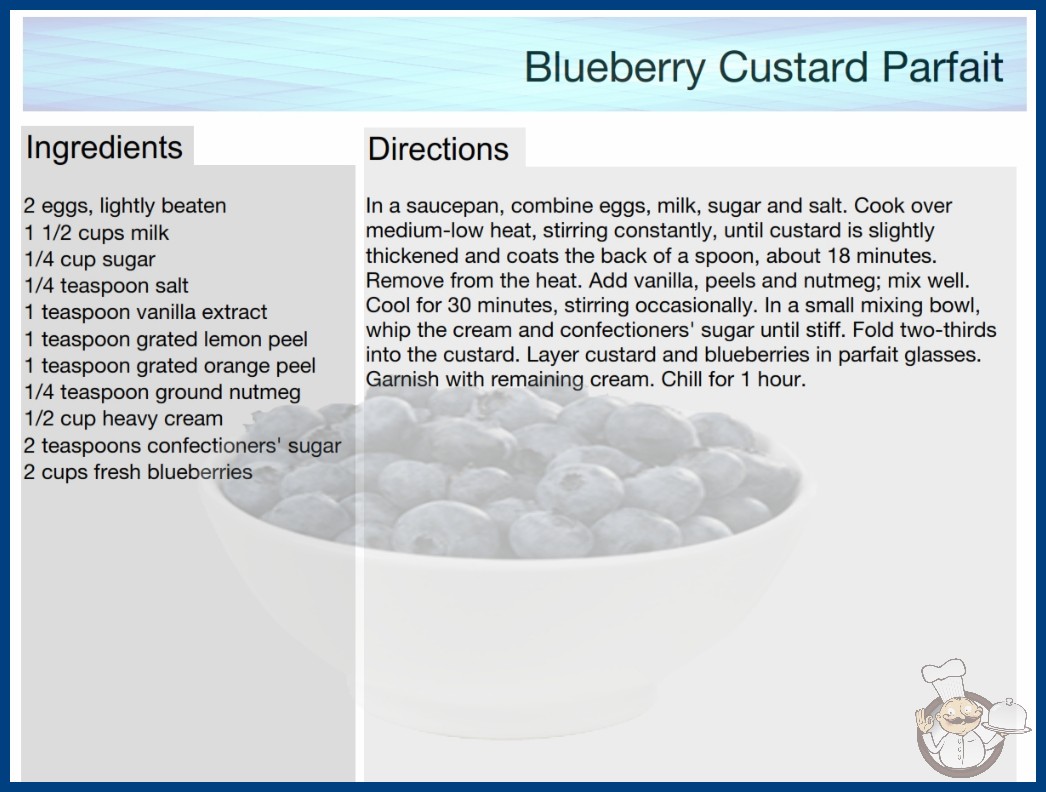 Blueberry Custard Parfait

Ingredients

2 eggs, lightly beaten
1 1/2 cups milk
1/4 cup sugar
1/4 teaspoon salt
1 teaspoon vanilla extract
1 teaspoon grated lemon peel
1 teaspoon grated orange peel
1/4 teaspoon ground nutmeg
1/2 cup heavy cream
2 teaspoons confectioners' sugar
2 cups fresh blueberries

Directions

In a saucepan, combine eggs, milk, sugar and salt. Cook over medium-low heat, stirring constantly, until custard is slightly thickened and coats the back of a spoon, about 18 minutes. Remove from the heat. Add vanilla, peels and nutmeg; mix well. Cool for 30 minutes, stirring occasionally. In a small mixing bowl, whip the cream and confectioners' sugar until stiff. Fold two-thirds into the custard. Layer custard and blueberries in parfait glasses. Garnish with remaining cream. Chill for 1 hour.